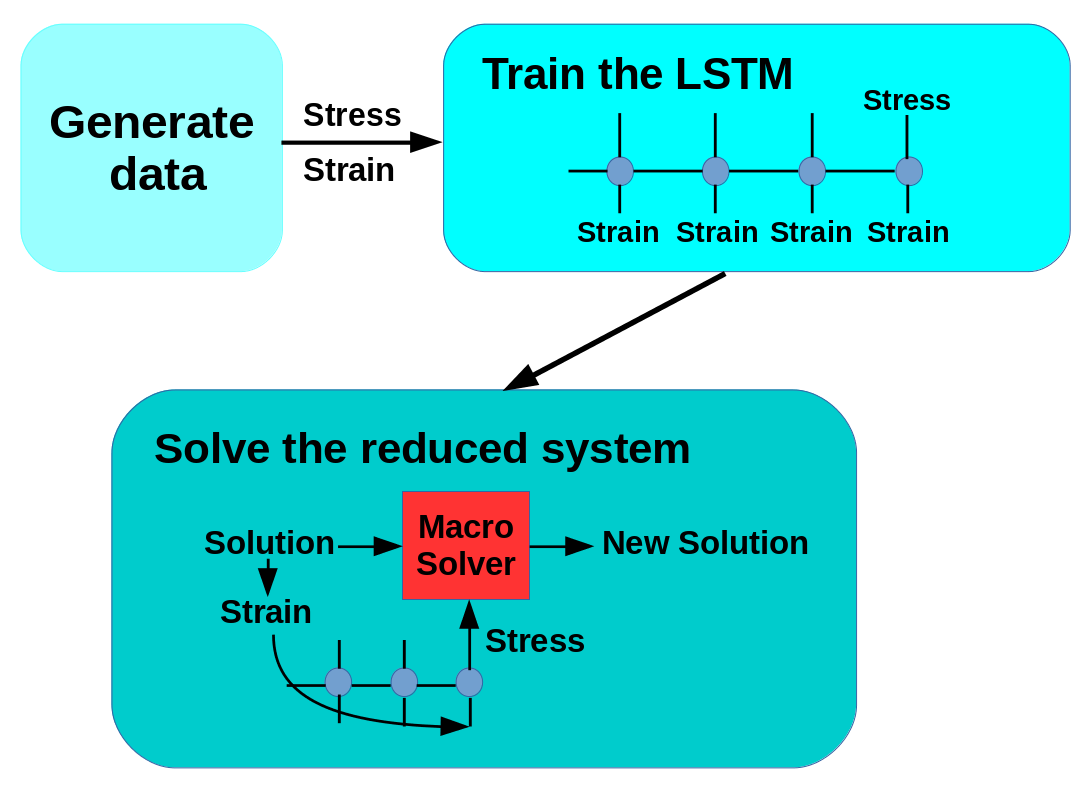 Generate data

Stress

Strain

Train the LSTM

Stress

Strain Strain Strain Strain

Solve the reduced system

Solution

Macro Solver

New Solution

Strain

Stress